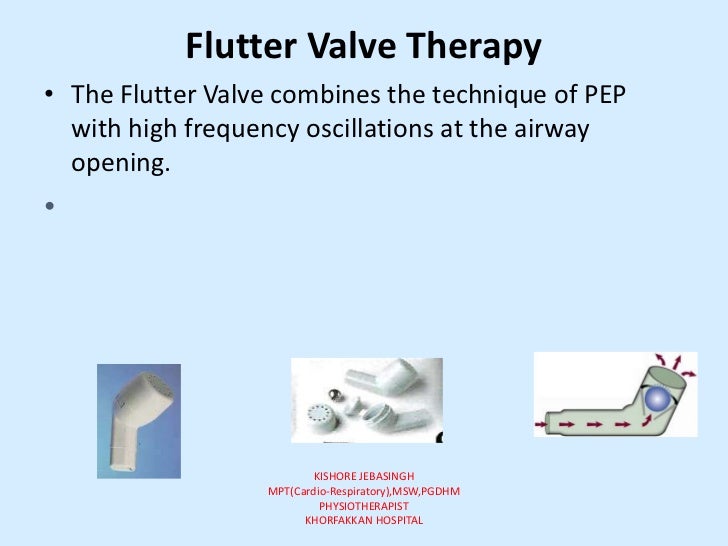 Flutter Valve Therapy

• The Flutter Valve combines the technique of PEP with high frequency oscillations at the airway opening.

•

KISHORE JEBASINGH
MPT(Cardio-Respiratory),MSW,PGDHM
PHYSIOTHERAPIST
KHORFAKKAN HOSPITAL